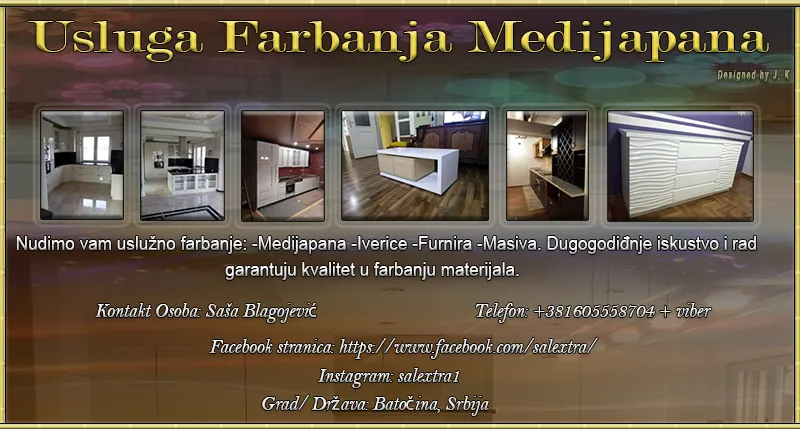 Usluga Farbanja Medijapana

Designed by J. K

Nudimo vam uslužno farbanje: -Medijapana -Iverice -Furnira -Masiva. Dugogodiđnje iskustvo i rad garantuju kvalitet u farbanju materijala.

Kontakt Osoba: Saša Blagojević

Telefon: +381605558704 + viber

Facebook stranica: https://www.facebook.com/salextra/

Instagram: salextra1

Grad/ Država: Batočina, Srbija